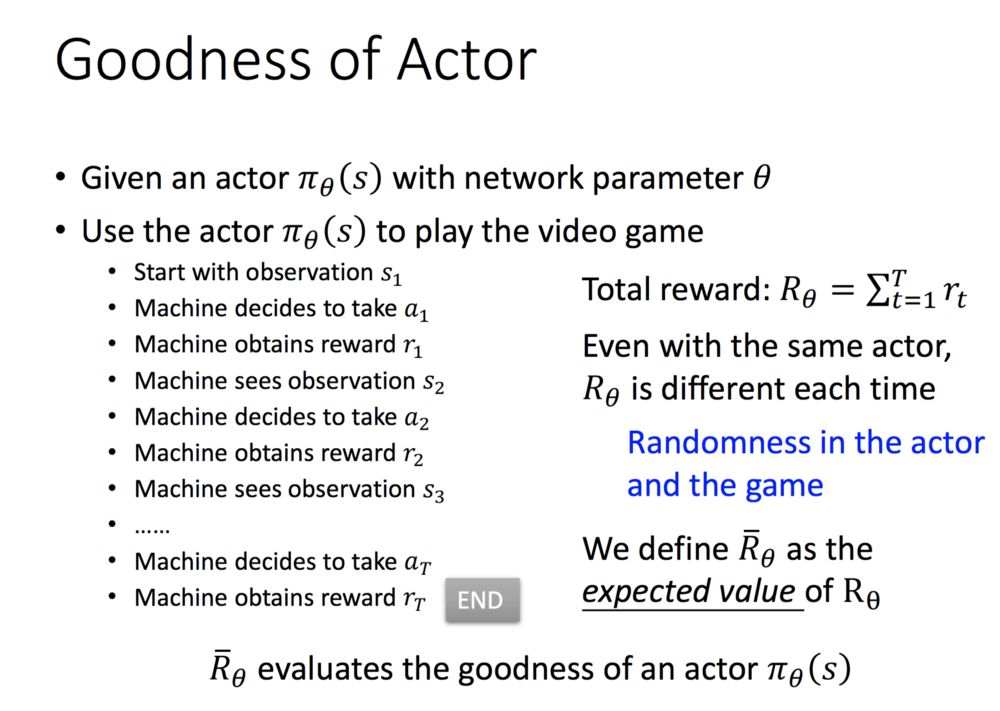 Goodness of Actor

• Given an actor $\pi_\theta(s)$ with network parameter $\theta$
• Use the actor $\pi_\theta(s)$ to play the video game
 • Start with observation $s_1$
 • Machine decides to take $a_1$
 • Machine obtains reward $r_1$
 • Machine sees observation $s_2$
 • Machine decides to take $a_2$
 • Machine obtains reward $r_2$
 • Machine sees observation $s_3$
 • ......
 • Machine decides to take $a_T$
 • Machine obtains reward $r_T$ END

Total reward: $R_\theta = \sum_{t=1}^{T} r_t$

Even with the same actor, $R_\theta$ is different each time

Randomness in the actor and the game

We define $\bar{R}_\theta$ as the expected value of $R_\theta$

$\bar{R}_\theta$ evaluates the goodness of an actor $\pi_\theta(s)$